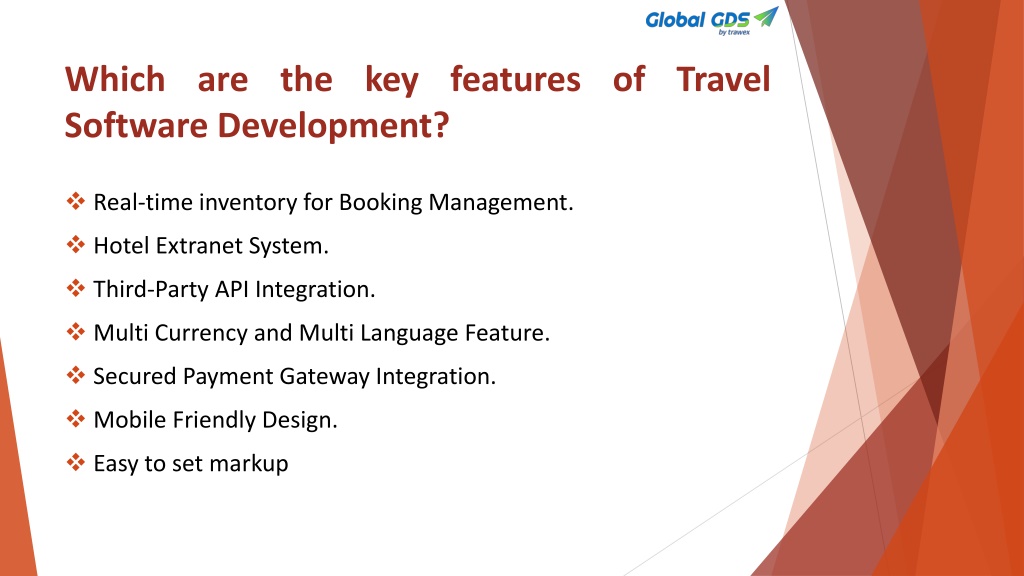 Global GDS
by trawex

Which are the key features of Travel Software Development?

❖ Real-time inventory for Booking Management.
❖ Hotel Extranet System.
❖ Third-Party API Integration.
❖ Multi Currency and Multi Language Feature.
❖ Secured Payment Gateway Integration.
❖ Mobile Friendly Design.
❖ Easy to set markup